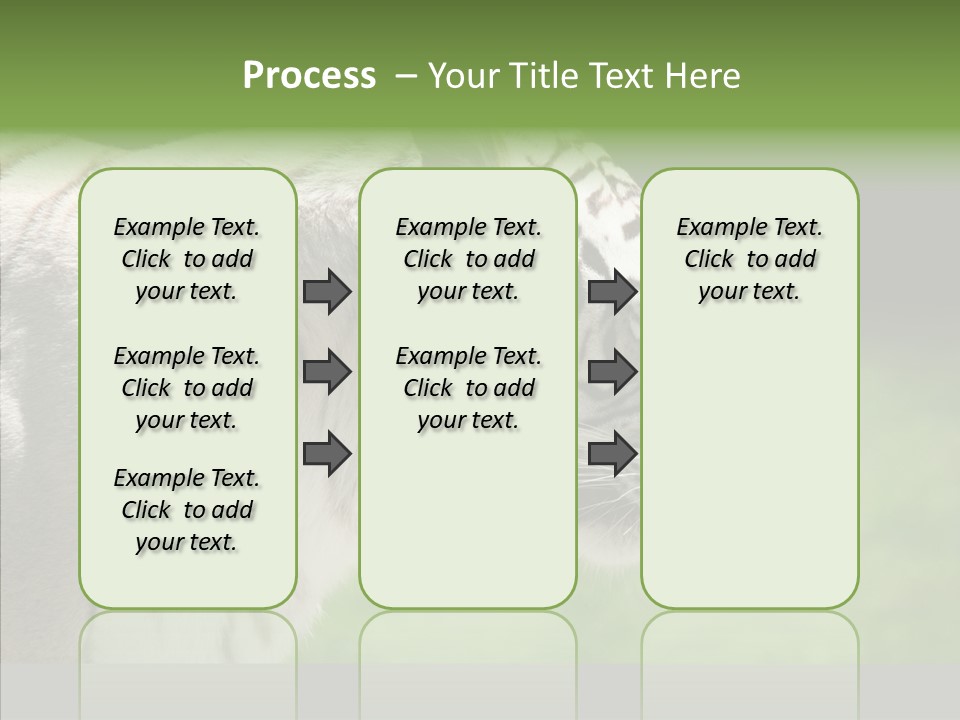 Process – Your Title Text Here

Example Text. Click to add your text.

Example Text. Click to add your text.

Example Text. Click to add your text.

Example Text. Click to add your text.

Example Text. Click to add your text.

Example Text. Click to add your text.